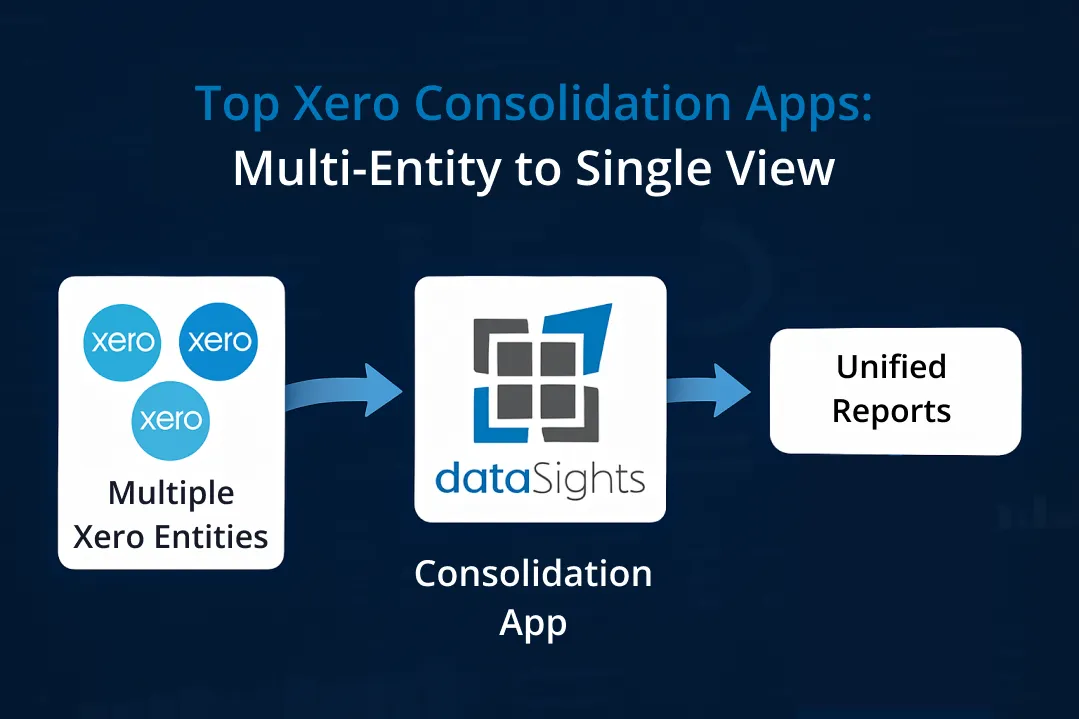 Top Xero Consolidation Apps:
Multi-Entity to Single View

xero xero xero

Multiple Xero Entities

dataSights

Consolidation App

Unified Reports